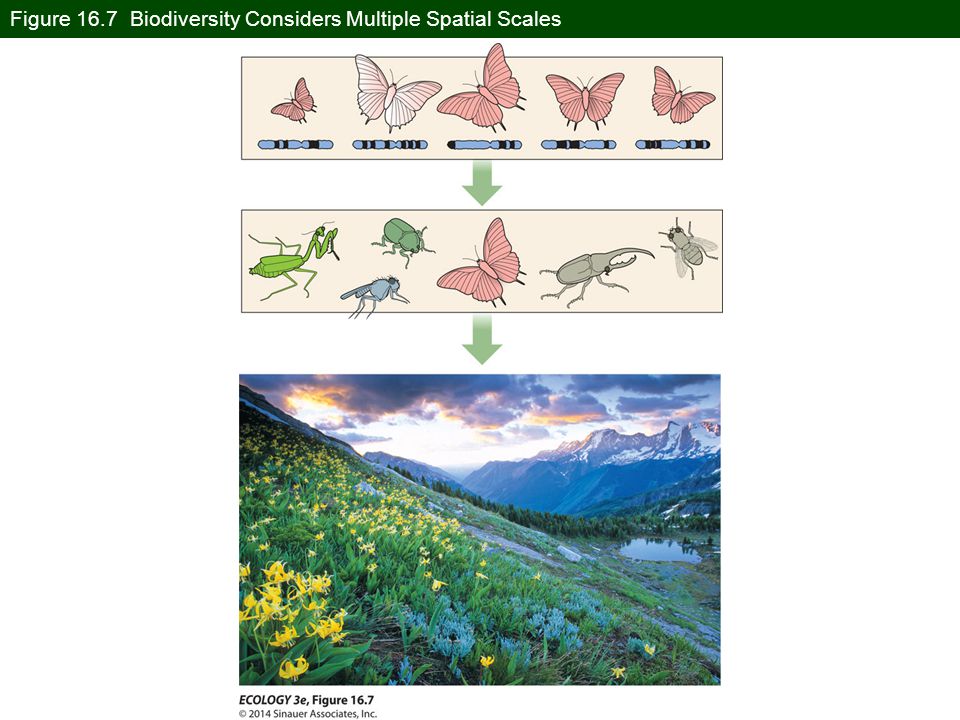 Figure 16.7 Biodiversity Considers Multiple Spatial Scales

ECOLOGY 3e, Figure 16.7
© 2014 Sinauer Associates, Inc.